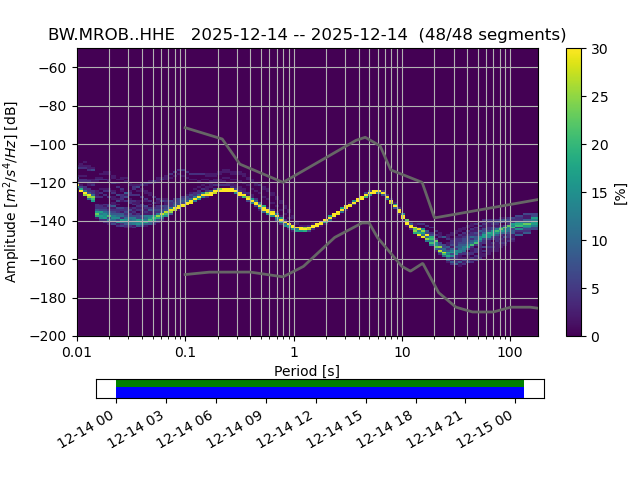 BW.MROB..HHE 2025-12-14 -- 2025-12-14 (48/48 segments)

Amplitude [$m^2/s^4/Hz$] [dB]

−60
−80
−100
−120
−140
−160
−180
−200

0.01
0.1
1
10
100

Period [s]

30
25
20
15
10
5
0

[%]

12-14 00
12-14 03
12-14 06
12-14 09
12-14 12
12-14 15
12-14 18
12-14 21
12-15 00